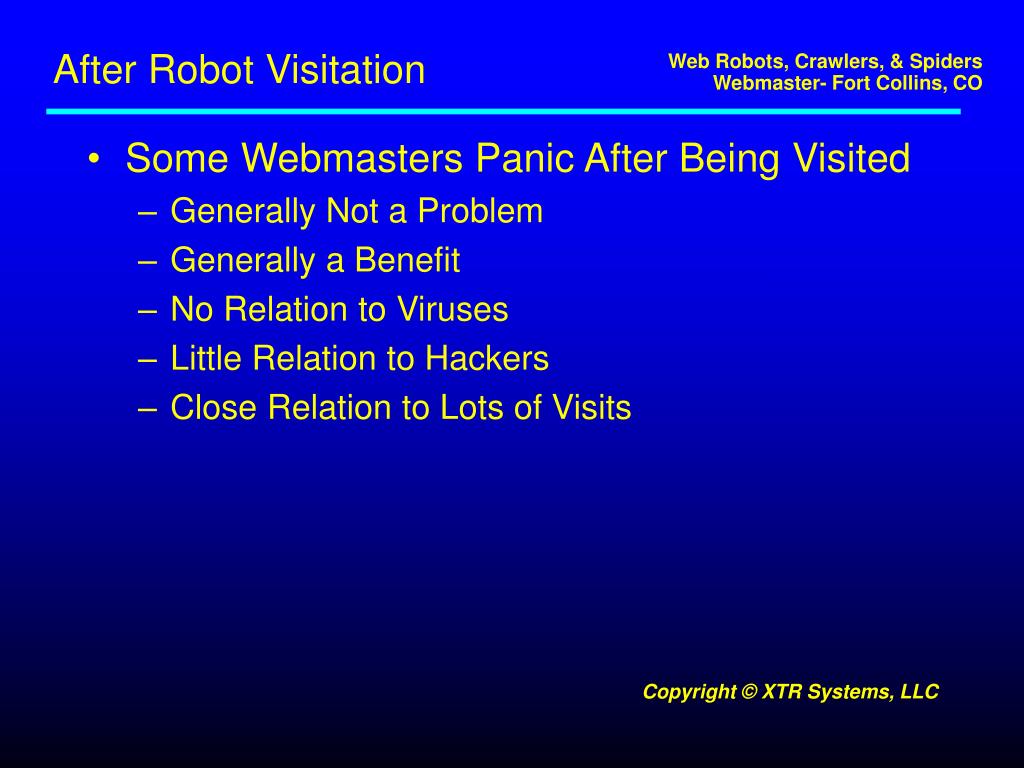 After Robot Visitation

Web Robots, Crawlers, & Spiders
Webmaster- Fort Collins, CO

• Some Webmasters Panic After Being Visited
– Generally Not a Problem
– Generally a Benefit
– No Relation to Viruses
– Little Relation to Hackers
– Close Relation to Lots of Visits

Copyright © XTR Systems, LLC